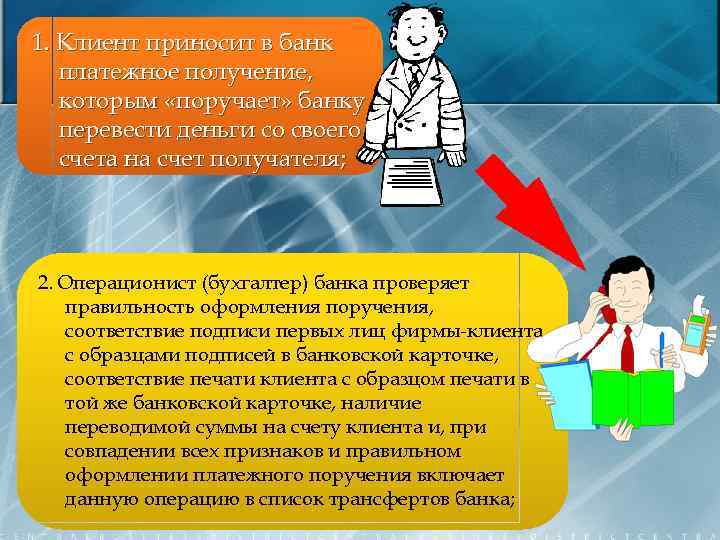 1. Клиент приносит в банк платежное получение, которым «поручает» банку перевести деньги со своего счета на счет получателя;

2. Операционист (бухгалтер) банка проверяет правильность оформления поручения, соответствие подписи первых лиц фирмы-клиента с образцами подписей в банковской карточке, соответствие печати клиента с образцом печати в той же банковской карточке, наличие переводимой суммы на счету клиента и, при совпадении всех признаков и правильном оформлении платежного поручения включает данную операцию в список трансфертов банка;